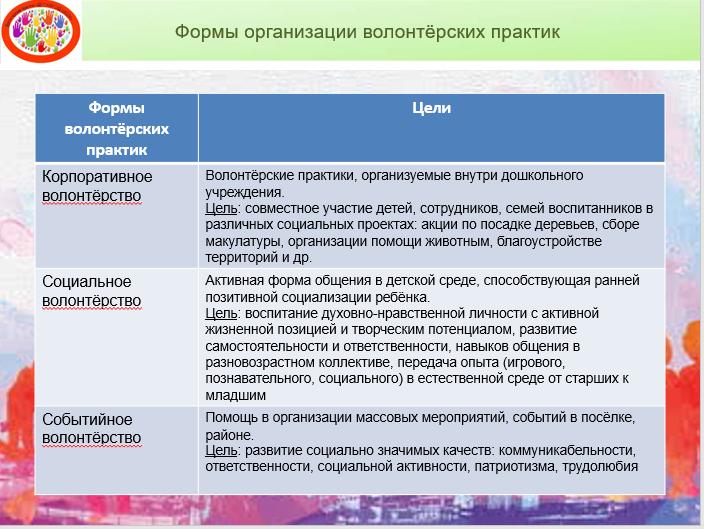 Формы организации волонтёрских практик

| Формы волонтёрских практик | Цели |
|---|---|
| Корпоративное волонтёрство | Волонтёрские практики, организуемые внутри дошкольного учреждения. Цель: совместное участие детей, сотрудников, семей воспитанников в различных социальных проектах: акции по посадке деревьев, сборе макулатуры, организации помощи животным, благоустройстве территорий и др. |
| Социальное волонтёрство | Активная форма общения в детской среде, способствующая ранней позитивной социализации ребёнка. Цель: воспитание духовно-нравственной личности с активной жизненной позицией и творческим потенциалом, развитие самостоятельности и ответственности, навыков общения в разновозрастном коллективе, передача опыта (игрового, познавательного, социального) в естественной среде от старших к младшим |
| Событийное волонтёрство | Помощь в организации массовых мероприятий, событий в посёлке, районе. Цель: развитие социально значимых качеств: коммуникабельности, ответственности, социальной активности, патриотизма, трудолюбия |